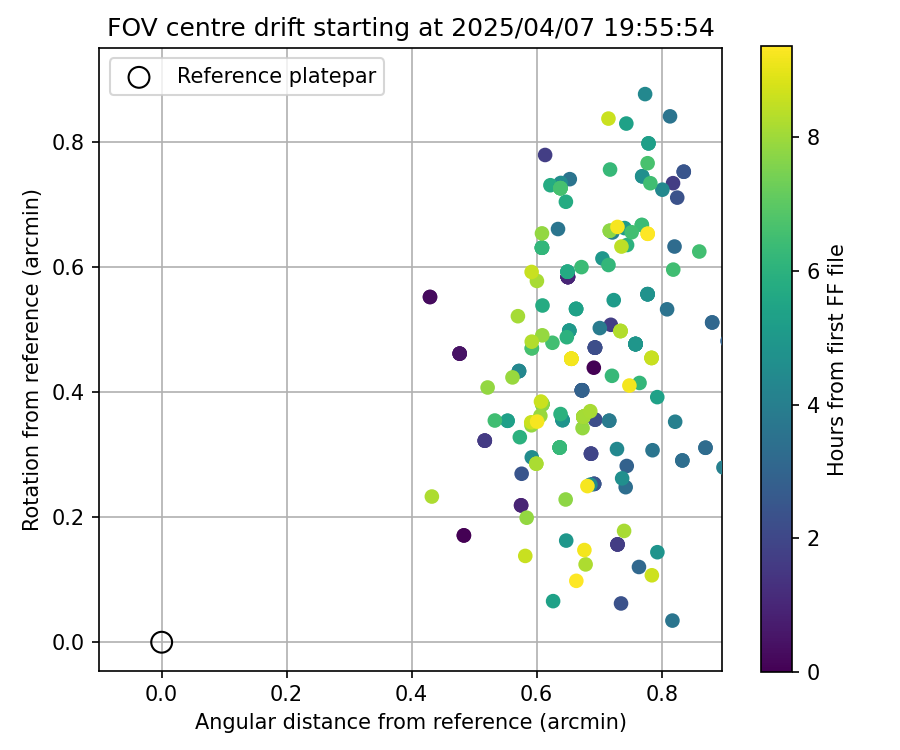 FOV centre drift starting at 2025/04/07 19:55:54

Reference platepar

Rotation from reference (arcmin)

0.8
0.6
0.4
0.2
0.0

0.0
0.2
0.4
0.6
0.8

Angular distance from reference (arcmin)

Hours from first FF file

8
6
4
2
0